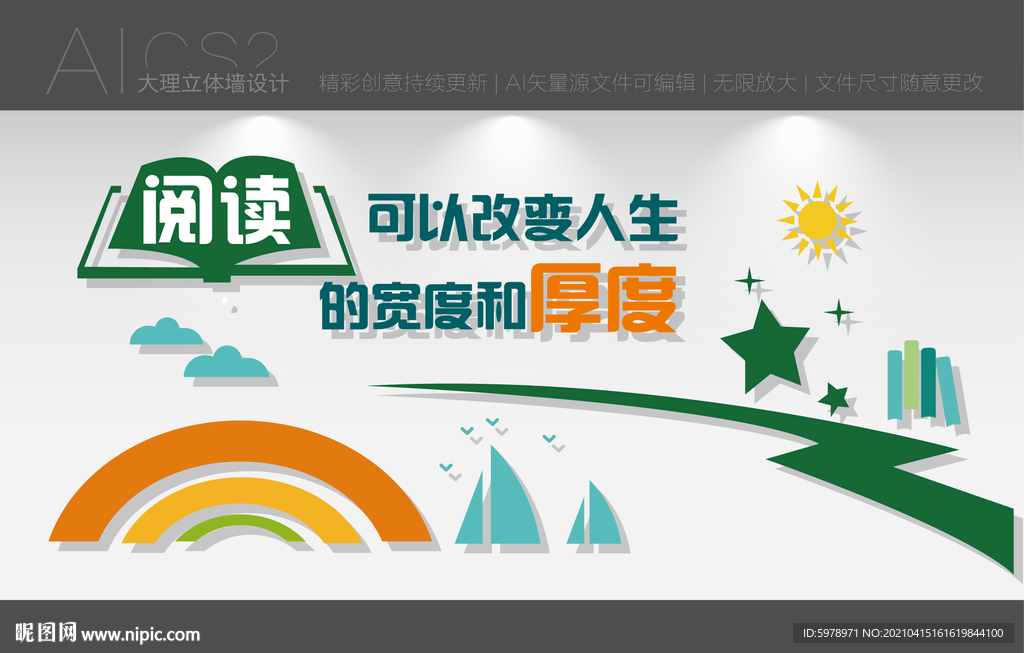 AI CS2
大理立体墙设计
精彩创意持续更新 | AI矢量源文件可编辑 | 无限放大 | 文件尺寸随意更改

阅读

可以改变人生
的宽度和厚度

昵图网 www.nipic.com
ID:5978971 NO:20210415161619844100